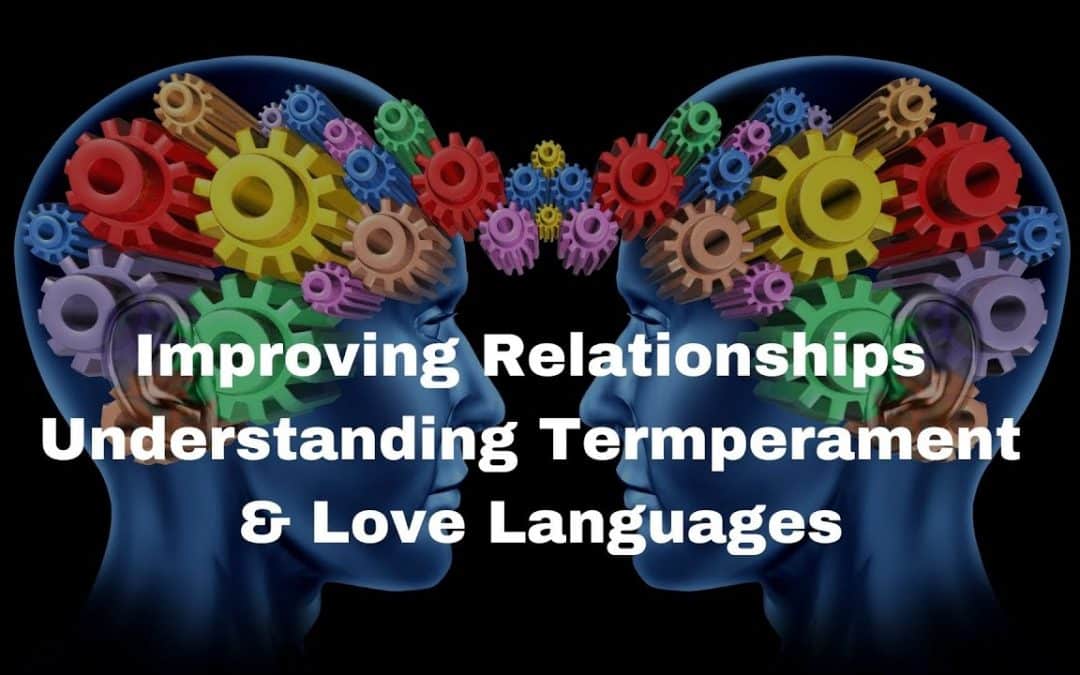 Improving Relationships
Understanding Termperament
& Love Languages